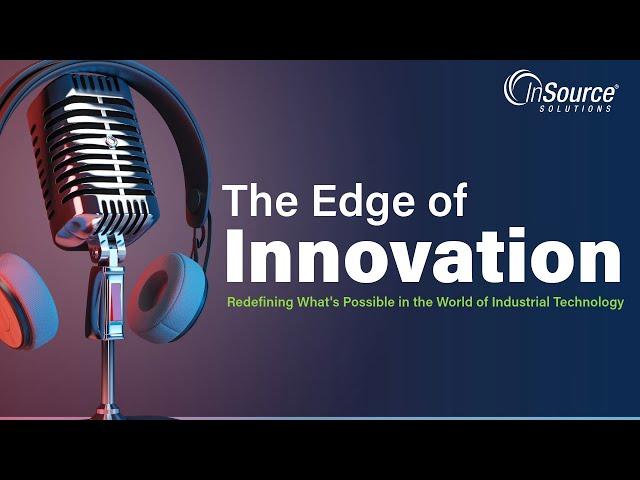 InSource®
SOLUTIONS

The Edge of
Innovation

Redefining What's Possible in the World of Industrial Technology